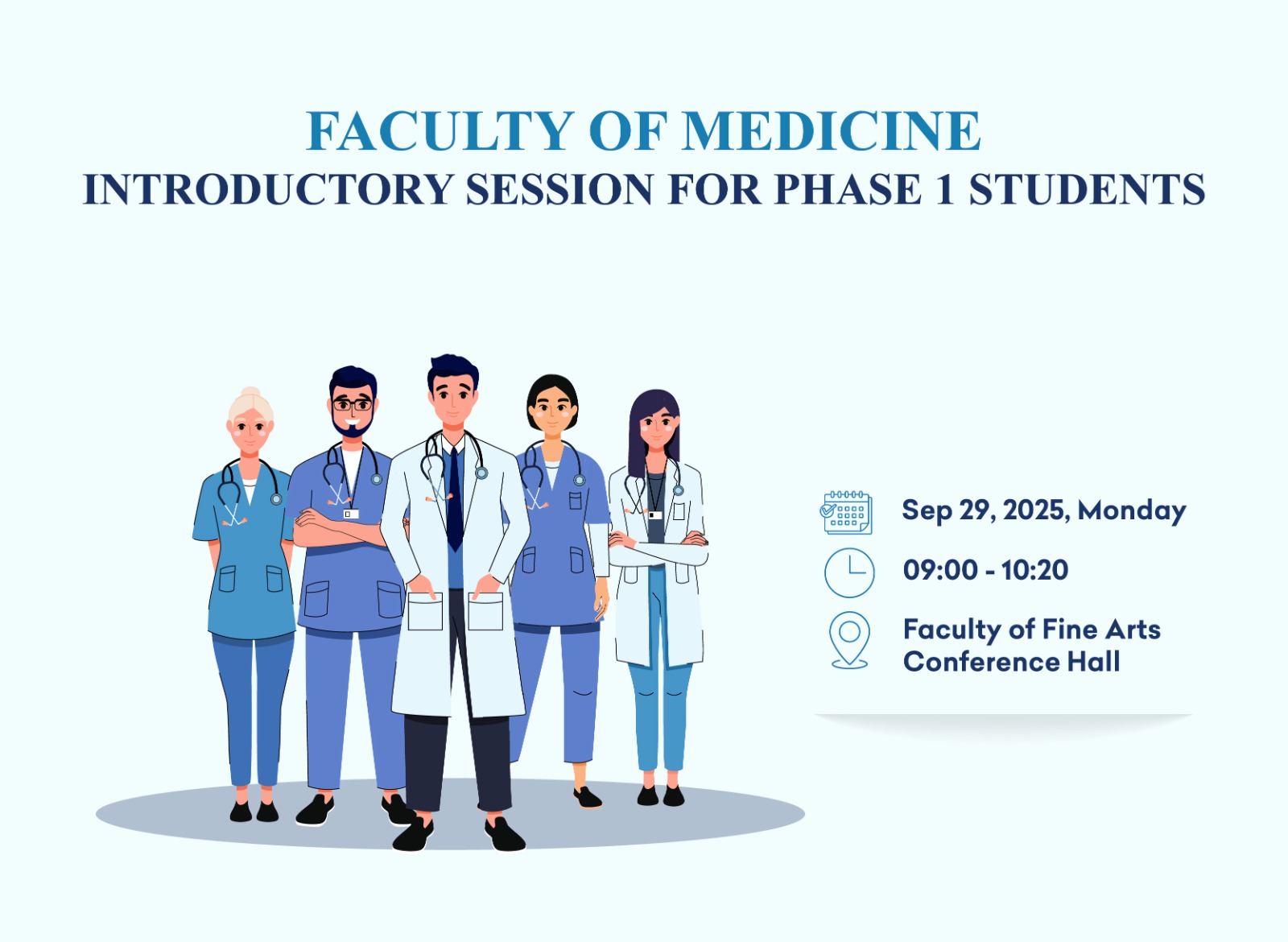 FACULTY OF MEDICINE
INTRODUCTORY SESSION FOR PHASE 1 STUDENTS

Sep 29, 2025, Monday

09:00 - 10:20

Faculty of Fine Arts Conference Hall